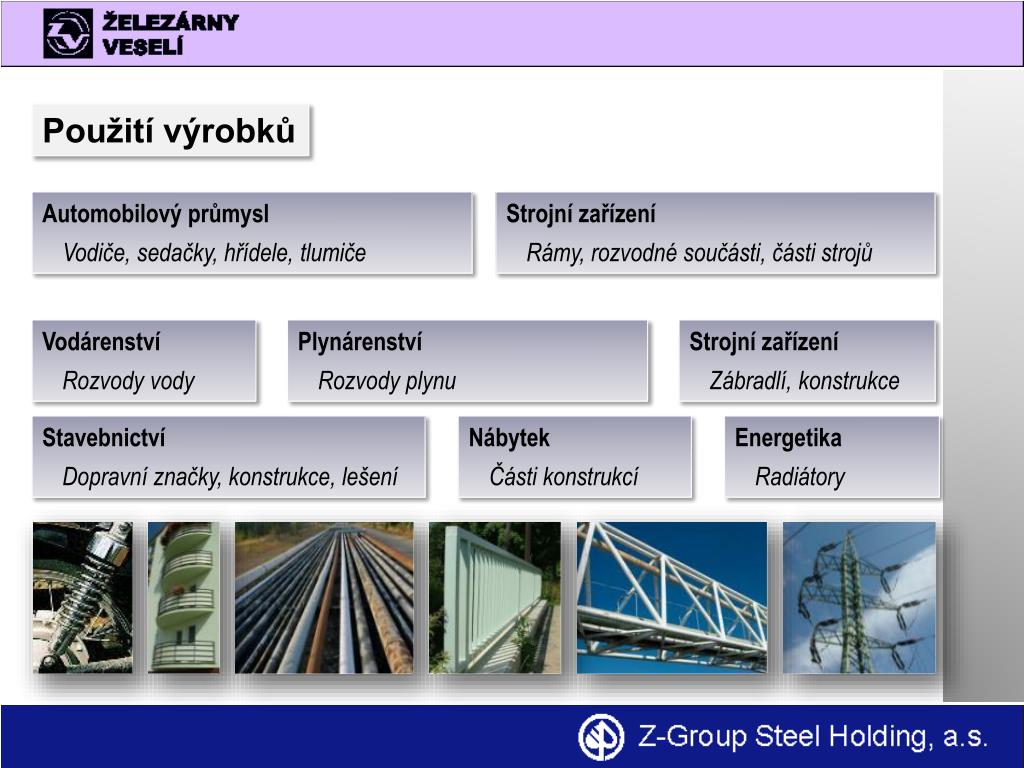 ŽELEZÁRNY VESELÍ

Použití výrobků

Automobilový průmysl
Vodiče, sedačky, hřídele, tlumiče

Strojní zařízení
Rámy, rozvodné součásti, části strojů

Vodárenství
Rozvody vody

Plynárenství
Rozvody plynu

Strojní zařízení
Zábradlí, konstrukce

Stavebnictví
Dopravní značky, konstrukce, lešení

Nábytek
Části konstrukcí

Energetika
Radiátory

Z-Group Steel Holding, a.s.